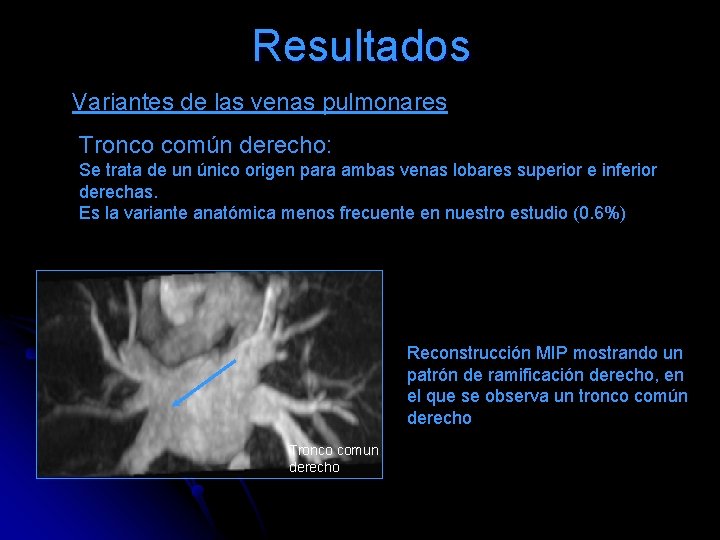 Resultados

Variantes de las venas pulmonares

Tronco común derecho:
Se trata de un único origen para ambas venas lobares superior e inferior derechas.
Es la variante anatómica menos frecuente en nuestro estudio (0.6%)

Tronco comun derecho

Reconstrucción MIP mostrando un patrón de ramificación derecho, en el que se observa un tronco común derecho